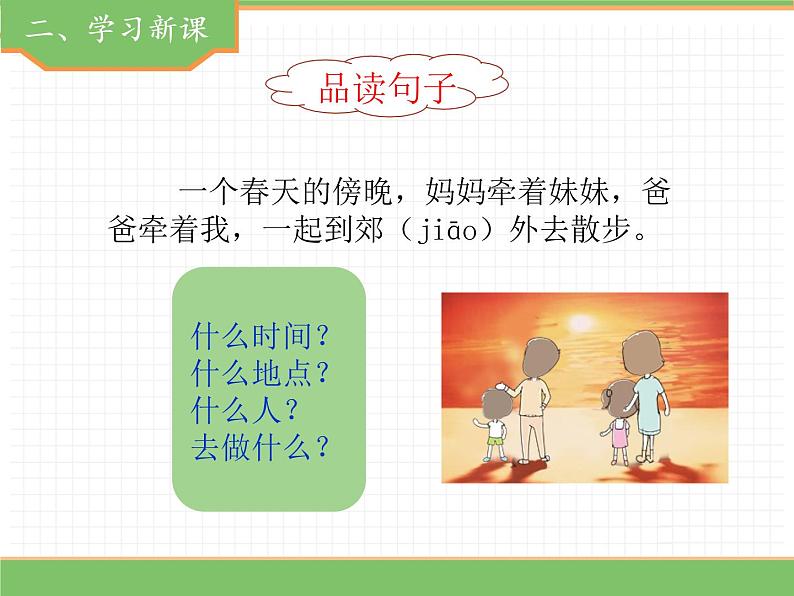 二、学习新课

品读句子

一个春天的傍晚，妈妈牵着妹妹，爸爸牵着我，一起到郊（jiāo）外去散步。

什么时间？
什么地点？
什么人？
去做什么？